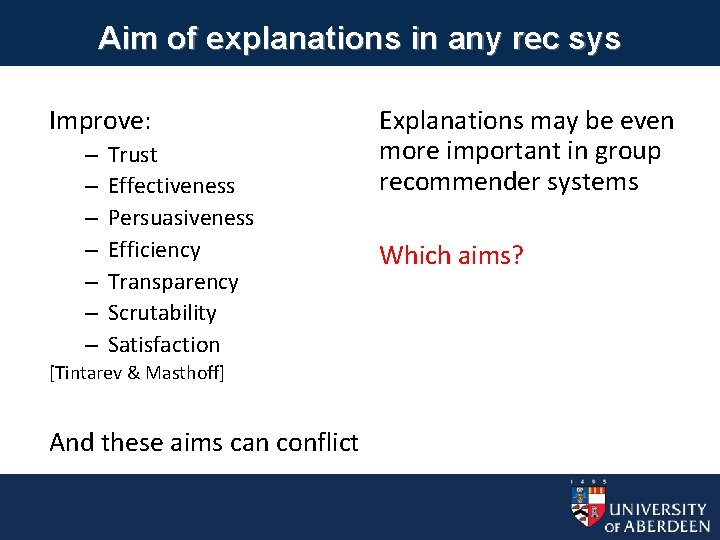 Aim of explanations in any rec sys

Improve:
– Trust
– Effectiveness
– Persuasiveness
– Efficiency
– Transparency
– Scrutability
– Satisfaction
[Tintarev & Masthoff]

And these aims can conflict

Explanations may be even more important in group recommender systems

Which aims?

1495
UNIVERSITY OF ABERDEEN